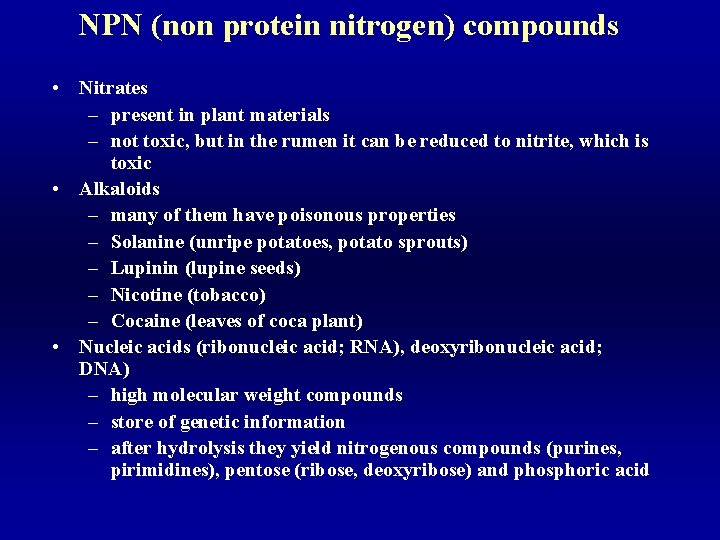 NPN (non protein nitrogen) compounds

• Nitrates
– present in plant materials
– not toxic, but in the rumen it can be reduced to nitrite, which is toxic
• Alkaloids
– many of them have poisonous properties
– Solanine (unripe potatoes, potato sprouts)
– Lupinin (lupine seeds)
– Nicotine (tobacco)
– Cocaine (leaves of coca plant)
• Nucleic acids (ribonucleic acid; RNA), deoxyribonucleic acid; DNA)
– high molecular weight compounds
– store of genetic information
– after hydrolysis they yield nitrogenous compounds (purines, pirimidines), pentose (ribose, deoxyribose) and phosphoric acid